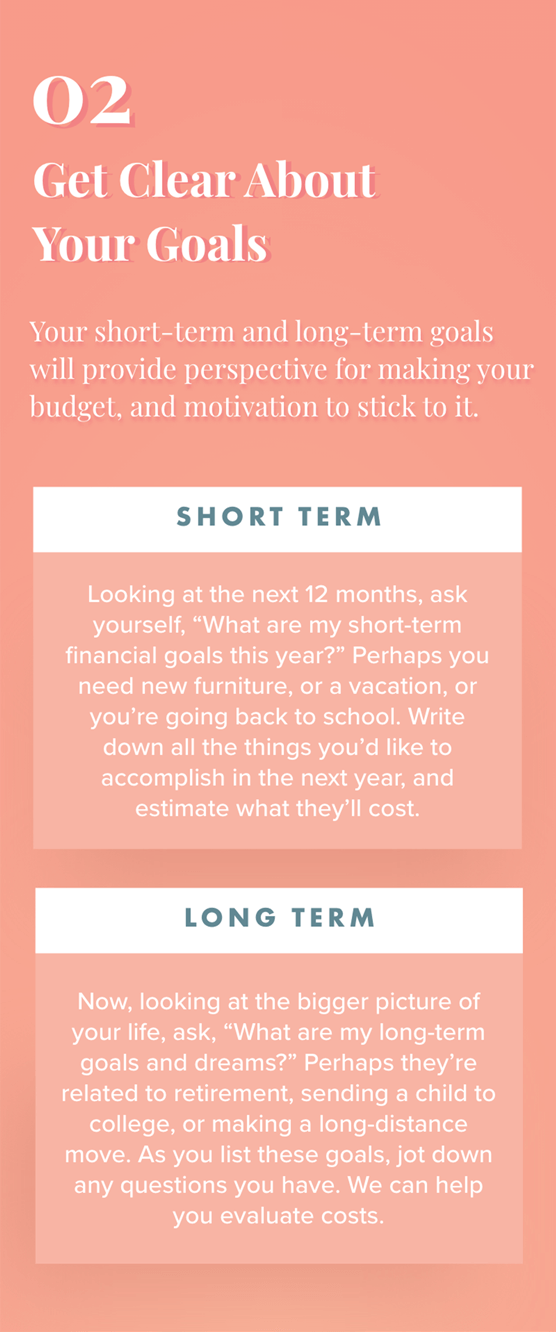 02
Get Clear About Your Goals

Your short-term and long-term goals will provide perspective for making your budget, and motivation to stick to it.

SHORT TERM

Looking at the next 12 months, ask yourself, “What are my short-term financial goals this year?” Perhaps you need new furniture, or a vacation, or you’re going back to school. Write down all the things you’d like to accomplish in the next year, and estimate what they’ll cost.

LONG TERM

Now, looking at the bigger picture of your life, ask, “What are my long-term goals and dreams?” Perhaps they’re related to retirement, sending a child to college, or making a long-distance move. As you list these goals, jot down any questions you have. We can help you evaluate costs.